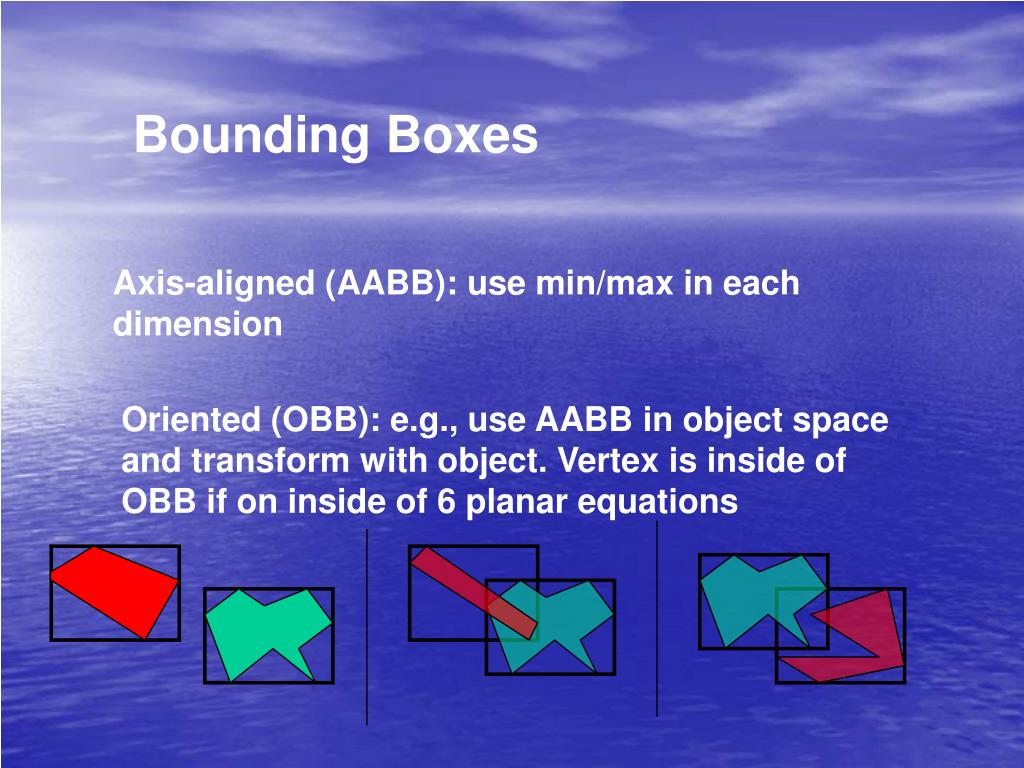 Bounding Boxes

Axis-aligned (AABB): use min/max in each dimension

Oriented (OBB): e.g., use AABB in object space and transform with object. Vertex is inside of OBB if on inside of 6 planar equations